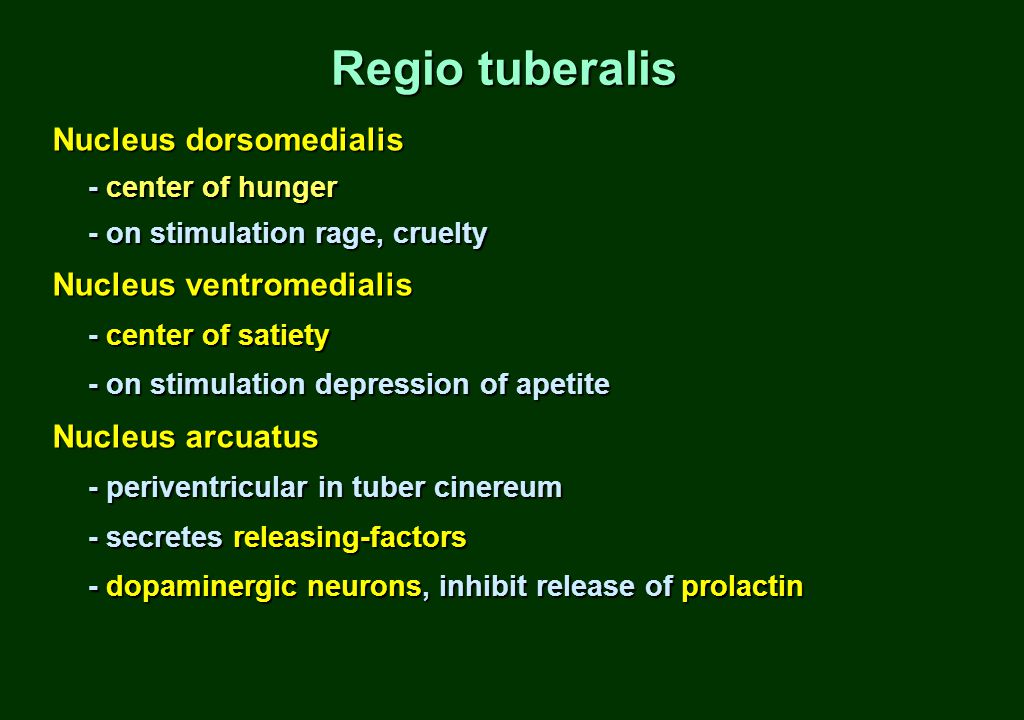 Regio tuberalis

Nucleus dorsomedialis

- center of hunger

- on stimulation rage, cruelty

Nucleus ventromedialis

- center of satiety

- on stimulation depression of apetite

Nucleus arcuatus

- periventricular in tuber cinereum

- secretes releasing-factors

- dopaminergic neurons, inhibit release of prolactin